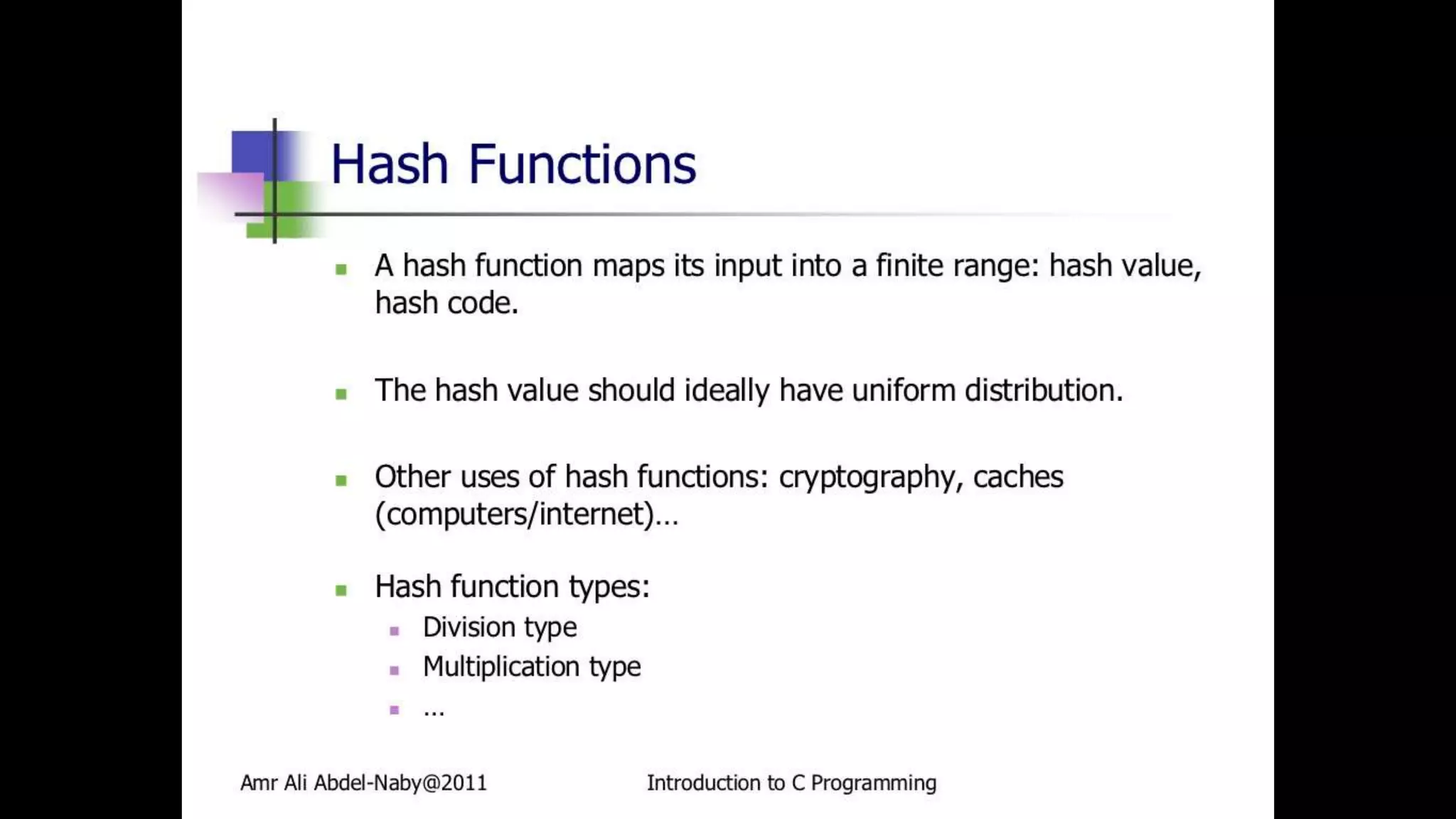 Hash Functions

- A hash function maps its input into a finite range: hash value, hash code.

- The hash value should ideally have uniform distribution.

- Other uses of hash functions: cryptography, caches (computers/internet)…

- Hash function types:
  - Division type
  - Multiplication type
  - …

Amr Ali Abdel-Naby@2011

Introduction to C Programming